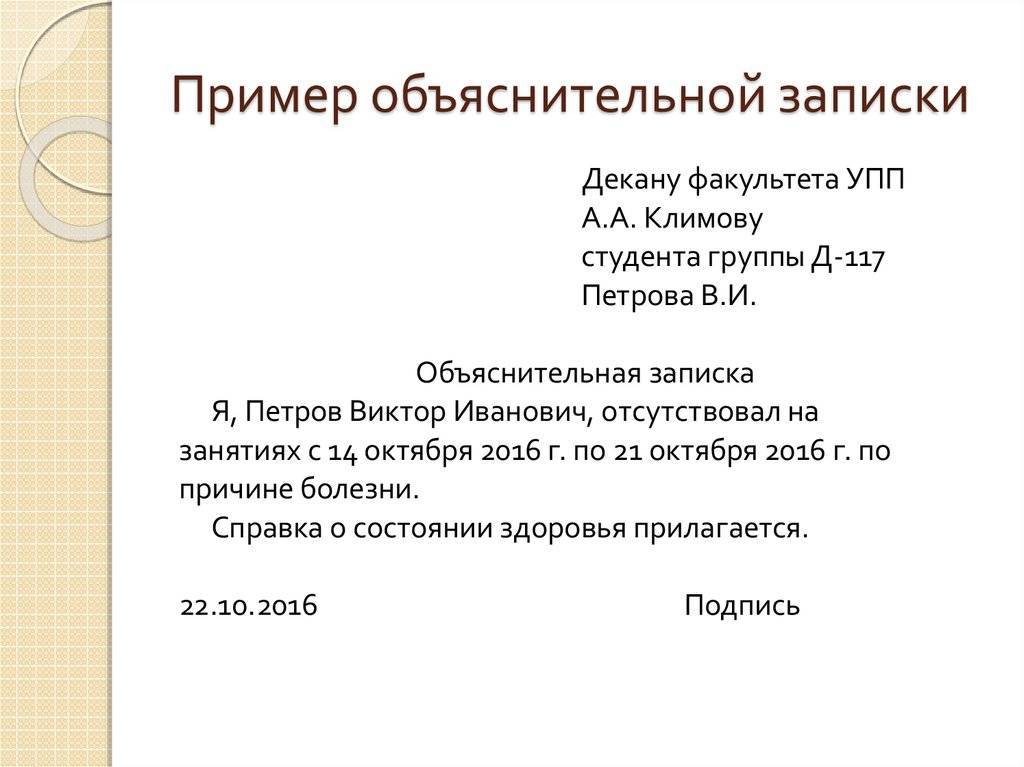 Пример объяснительной записки

Декану факультета УПП
А.А. Климову
студента группы Д-117
Петрова В.И.

Объяснительная записка

Я, Петров Виктор Иванович, отсутствовал на занятиях с 14 октября 2016 г. по 21 октября 2016 г. по причине болезни.

Справка о состоянии здоровья прилагается.

22.10.2016 Подпись